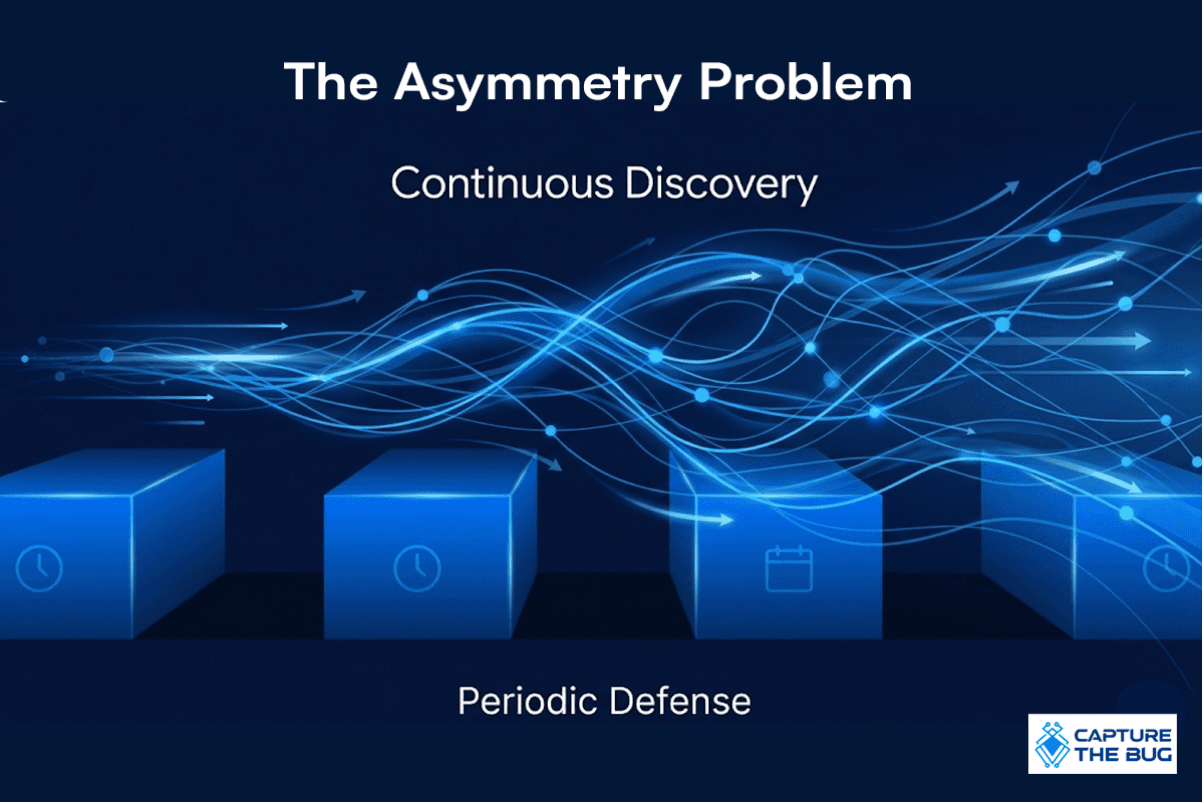 The Asymmetry Problem

Continuous Discovery

Periodic Defense

CAPTURE THE BUG